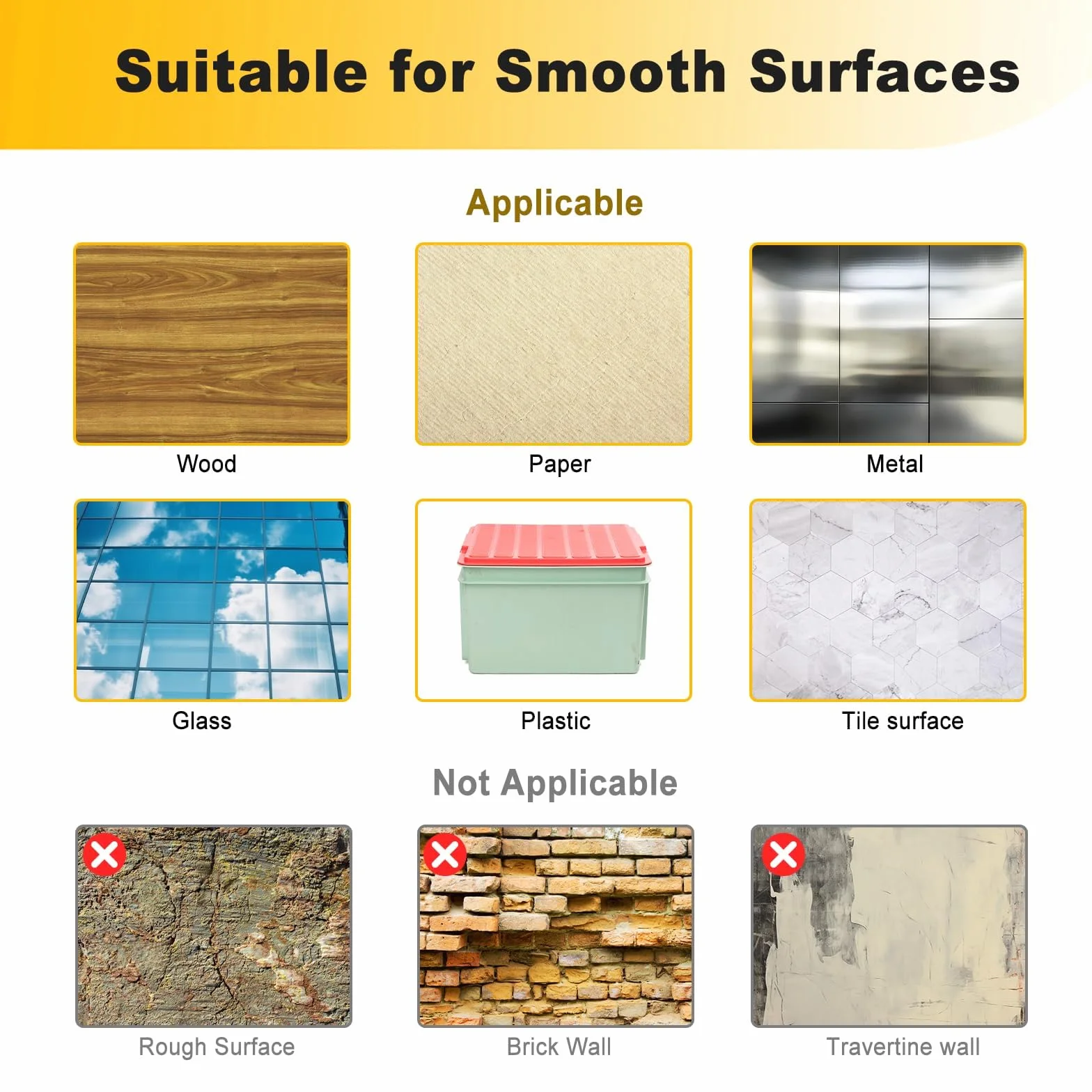 Suitable for Smooth Surfaces

Applicable

Wood

Paper

Metal

Glass

Plastic

Tile surface

Not Applicable

Rough Surface

Brick Wall

Travertine wall